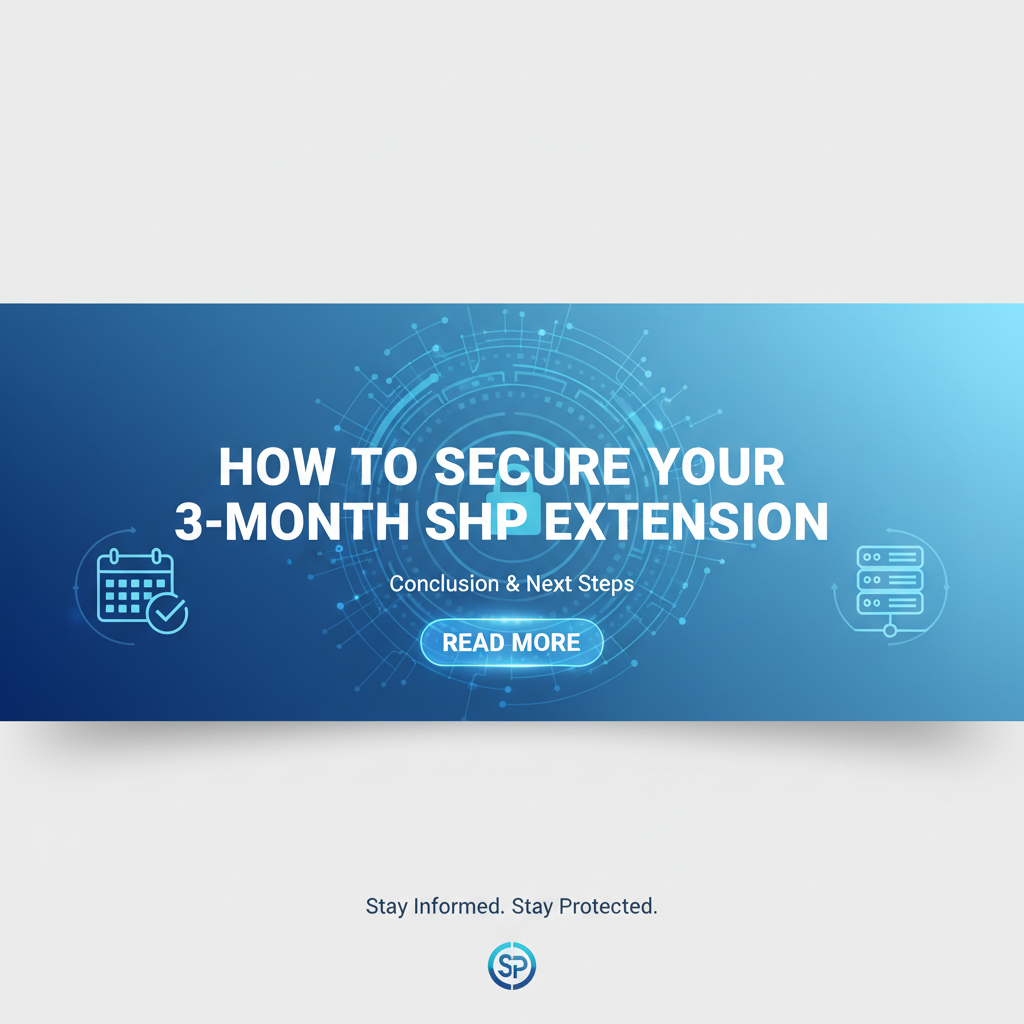 HOW TO SECURE YOUR 3-MONTH SHP EXTENSION

Conclusion & Next Steps

READ MORE

Stay Informed. Stay Protected.

SP